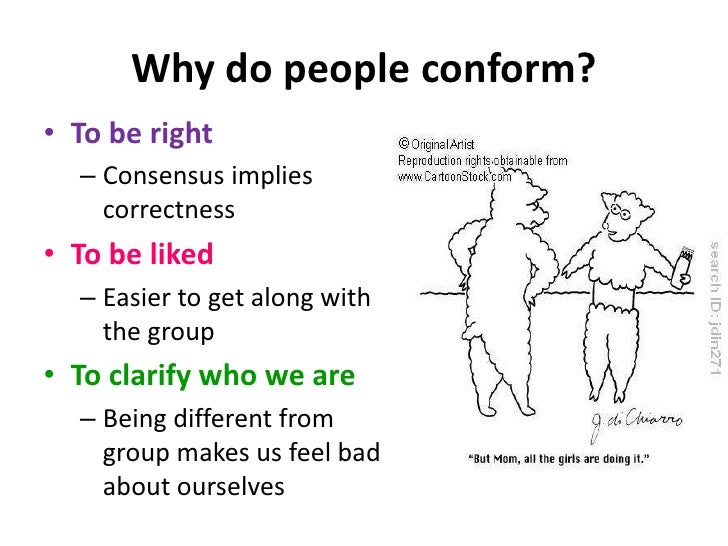 Why do people conform?

• To be right
– Consensus implies correctness
• To be liked
– Easier to get along with the group
• To clarify who we are
– Being different from group makes us feel bad about ourselves

© Original Artist
Reproduction rights obtainable from
www.CartoonStock.com

search ID: jdin271

J. di Chiarro

"But Mom, all the girls are doing it."